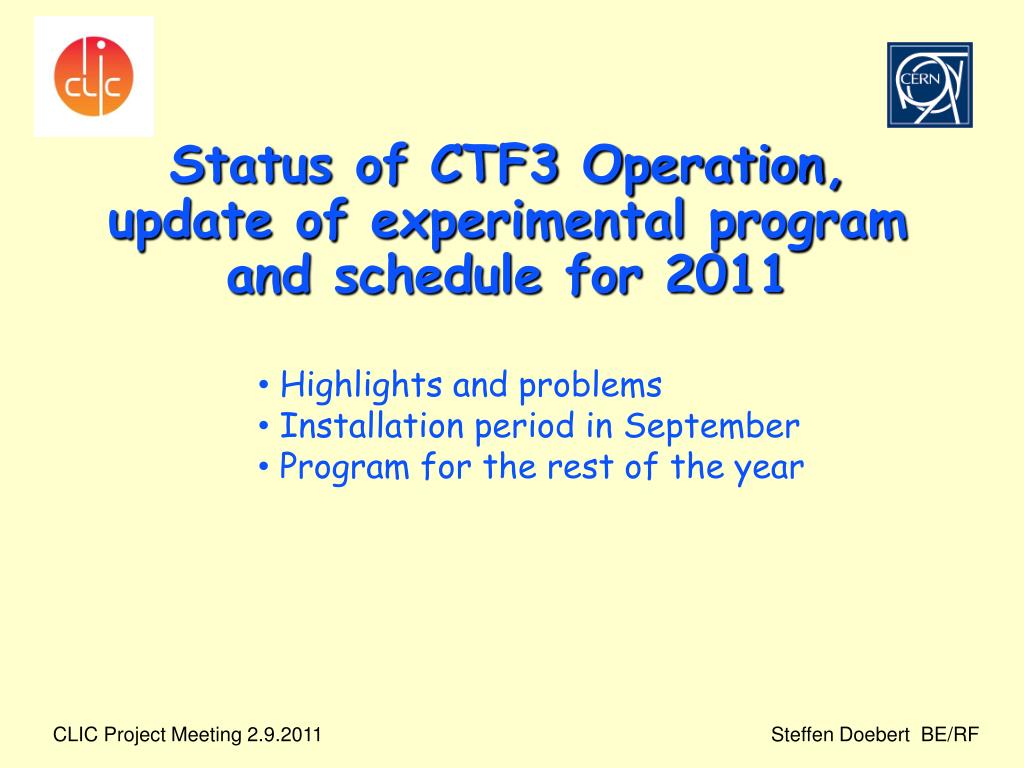 CLIC

CERN

Status of CTF3 Operation, update of experimental program and schedule for 2011

• Highlights and problems
• Installation period in September
• Program for the rest of the year

CLIC Project Meeting 2.9.2011

Steffen Doebert BE/RF